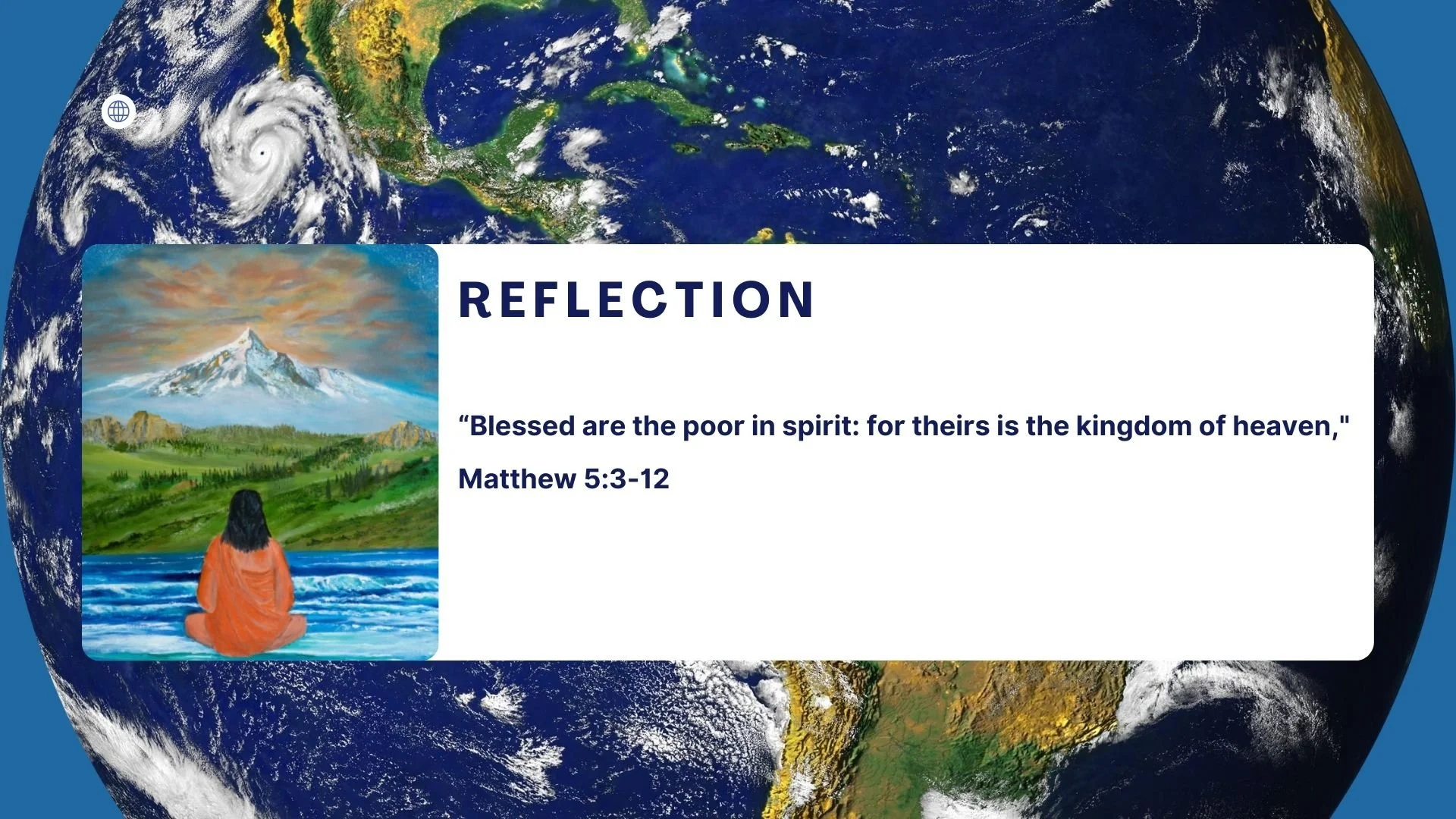 REFLECTION

“Blessed are the poor in spirit: for theirs is the kingdom of heaven,"

Matthew 5:3-12